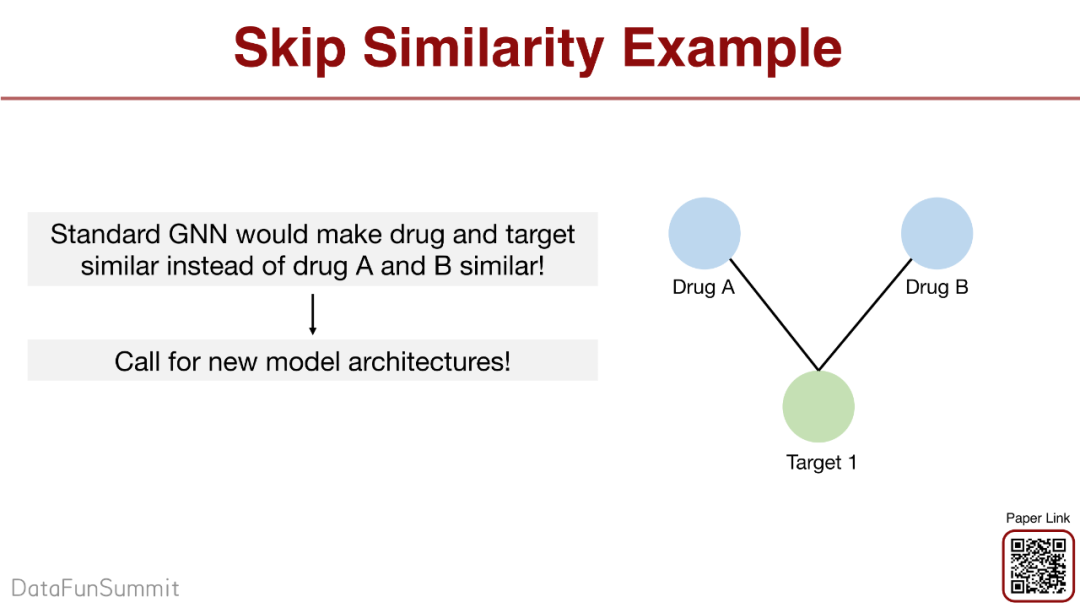 Skip Similarity Example

Standard GNN would make drug and target similar instead of drug A and B similar!

Call for new model architectures!

Drug A

Drug B

Target 1

Paper Link

DataFunSummit